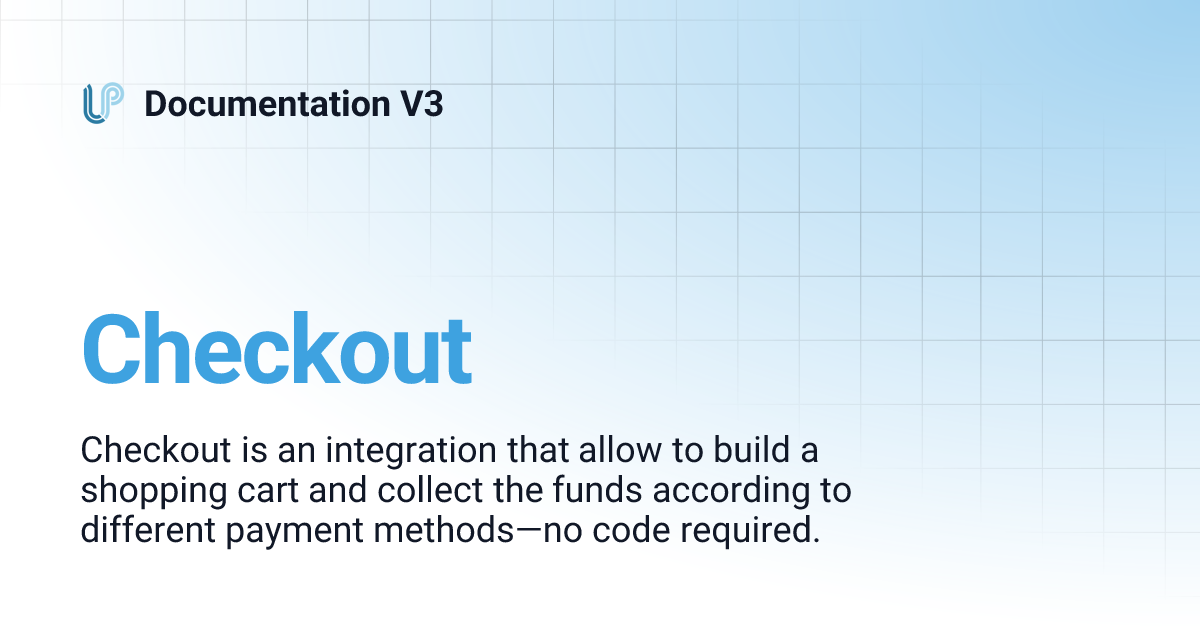 Documentation V3

Checkout

Checkout is an integration that allow to build a shopping cart and collect the funds according to different payment methods—no code required.